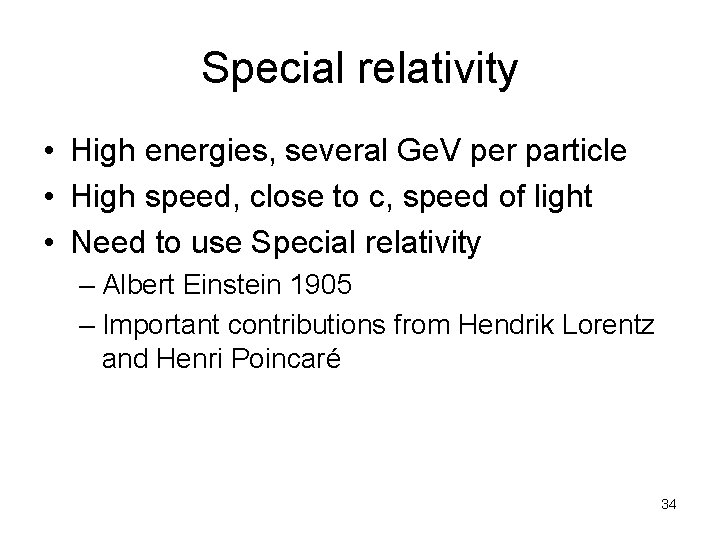 Special relativity

• High energies, several GeV per particle
• High speed, close to c, speed of light
• Need to use Special relativity
– Albert Einstein 1905
– Important contributions from Hendrik Lorentz and Henri Poincaré

34